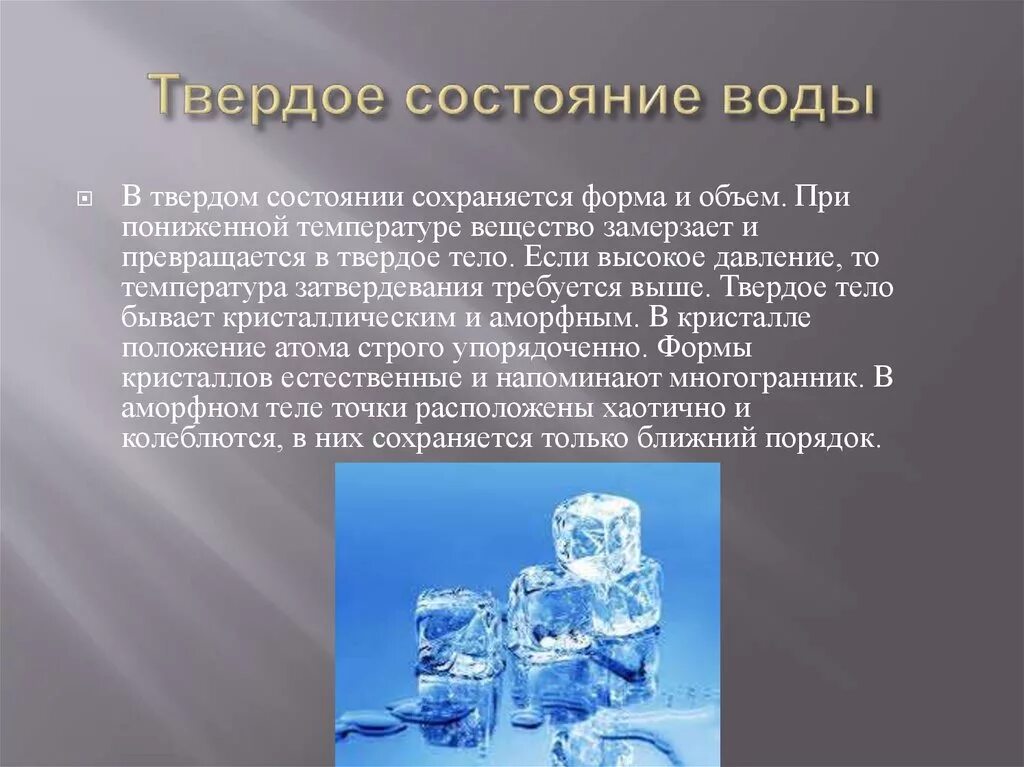 Твердое состояние воды

В твердом состоянии сохраняется форма и объем. При пониженной температуре вещество замерзает и превращается в твердое тело. Если высокое давление, то температура затвердевания требуется выше. Твердое тело бывает кристаллическим и аморфным. В кристалле положение атома строго упорядоченно. Формы кристаллов естественные и напоминают многогранник. В аморфном теле точки расположены хаотично и колеблются, в них сохраняется только ближний порядок.